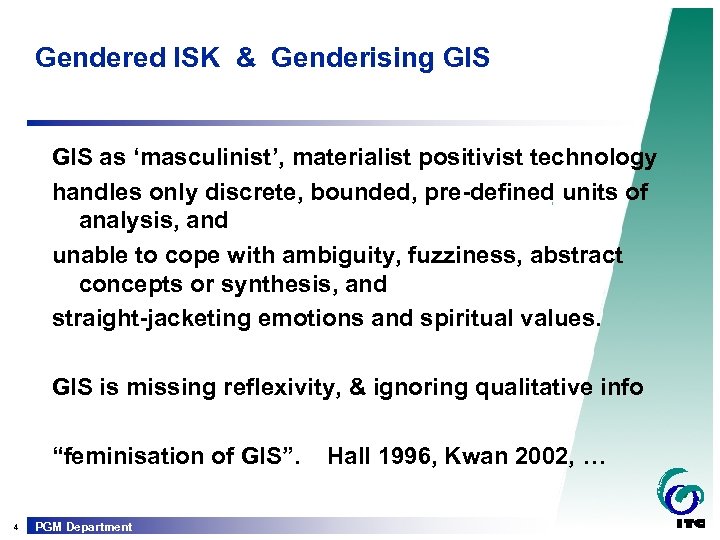 Gendered ISK & Genderising GIS

GIS as ‘masculinist’, materialist positivist technology

handles only discrete, bounded, pre-defined units of analysis, and

unable to cope with ambiguity, fuzziness, abstract concepts or synthesis, and

straight-jacketing emotions and spiritual values.

GIS is missing reflexivity, & ignoring qualitative info

“feminisation of GIS”. Hall 1996, Kwan 2002, …

4 PGM Department

ITC